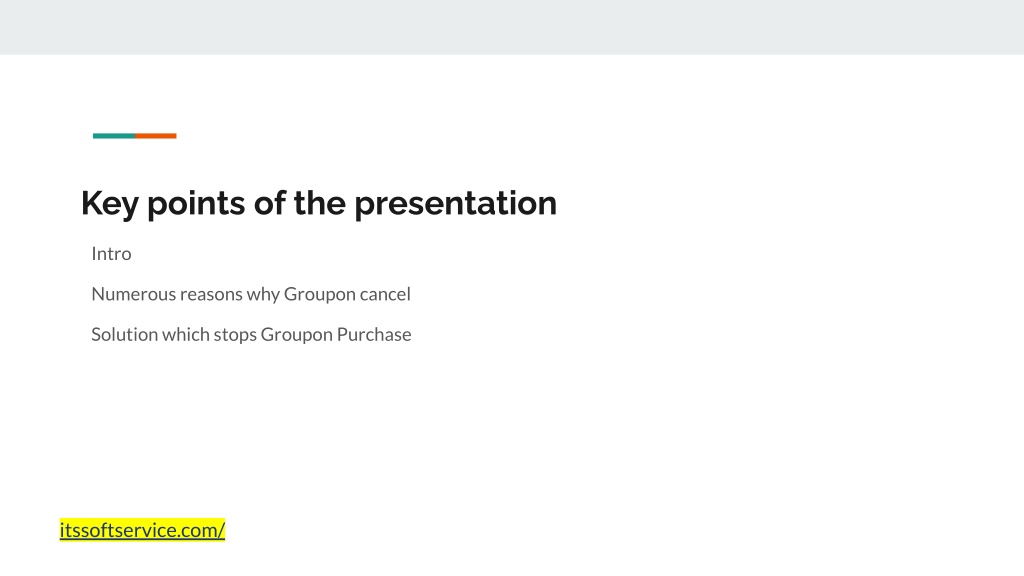 Key points of the presentation

Intro

Numerous reasons why Groupon cancel

Solution which stops Groupon Purchase

itssoftservice.com/